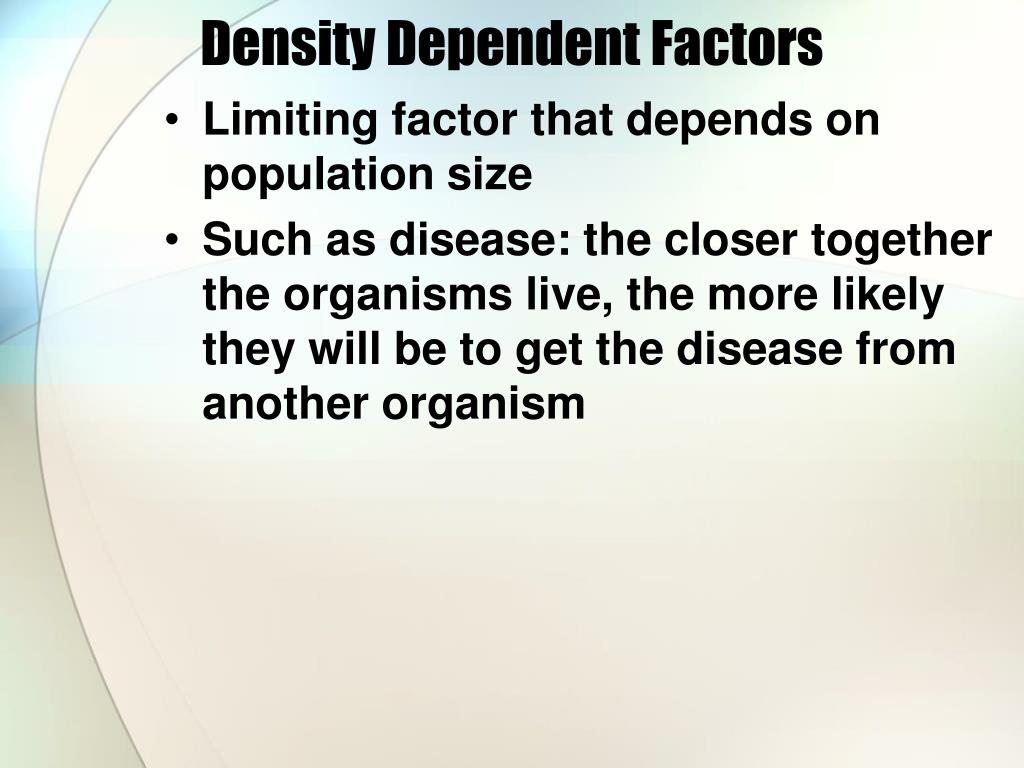 Density Dependent Factors

• Limiting factor that depends on population size
• Such as disease: the closer together the organisms live, the more likely they will be to get the disease from another organism